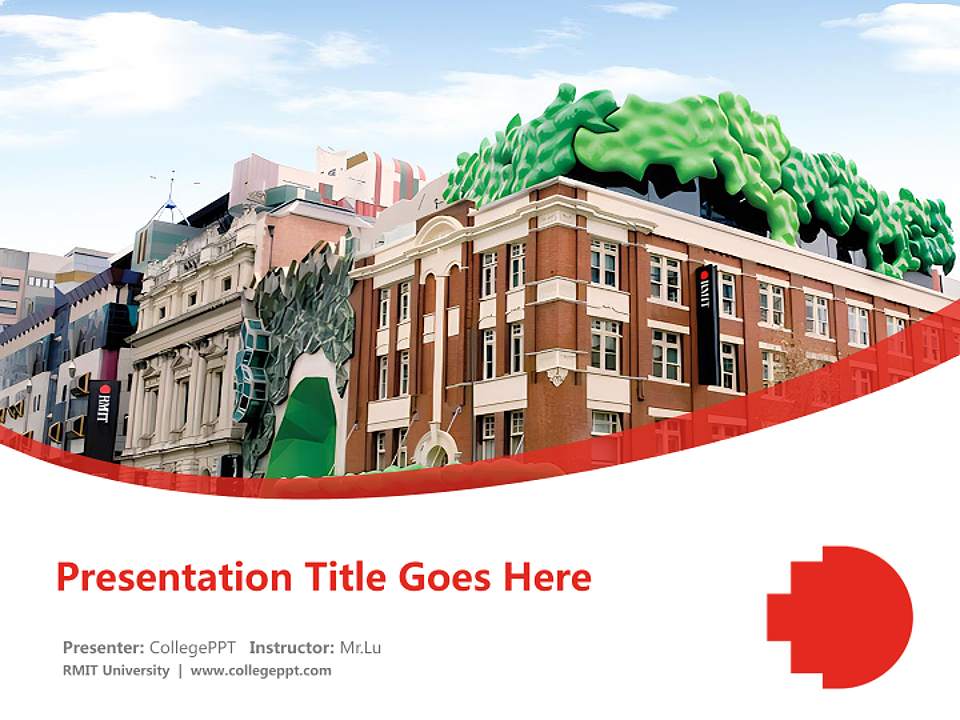 RMIT

RMIT

Presentation Title Goes Here

Presenter: CollegePPT Instructor: Mr.Lu
RMIT University | www.collegeppt.com